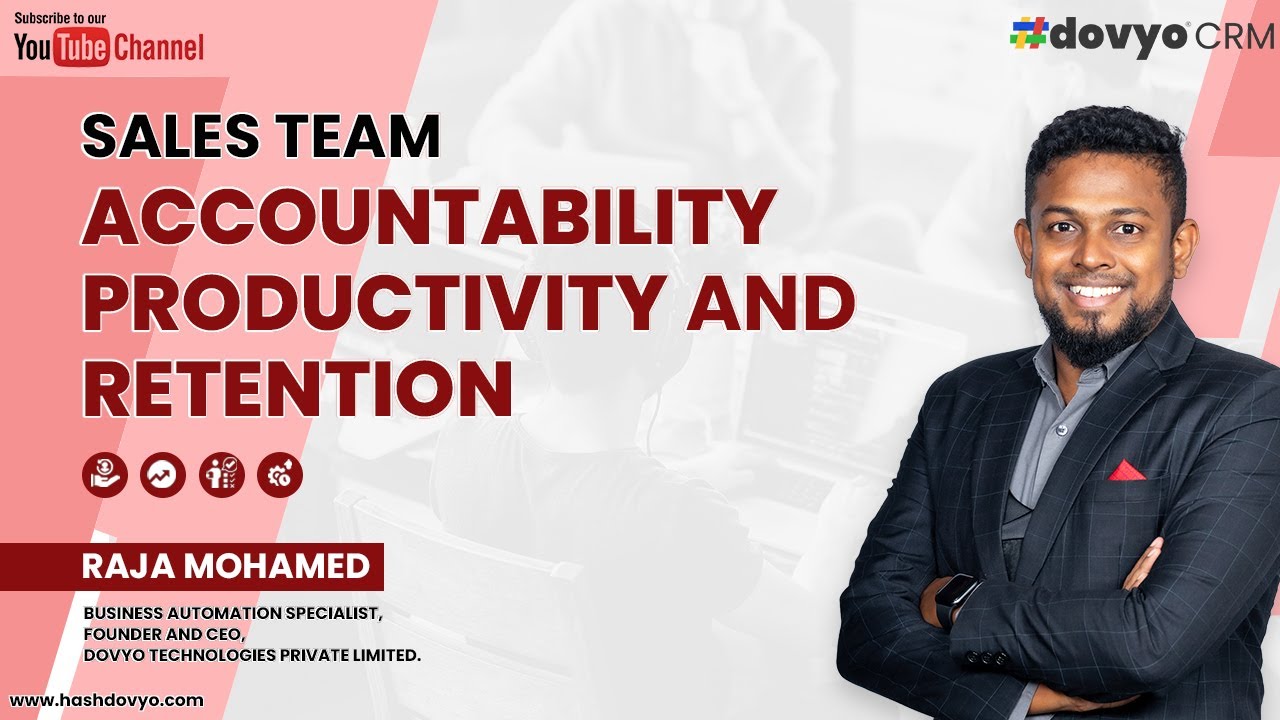 Subscribe to our
YouTube Channel

#dovyo CRM

SALES TEAM
ACCOUNTABILITY
PRODUCTIVITY AND
RETENTION

RAJA MOHAMED

BUSINESS AUTOMATION SPECIALIST,
FOUNDER AND CEO,
DOVYO TECHNOLOGIES PRIVATE LIMITED.

www.hashdovyo.com